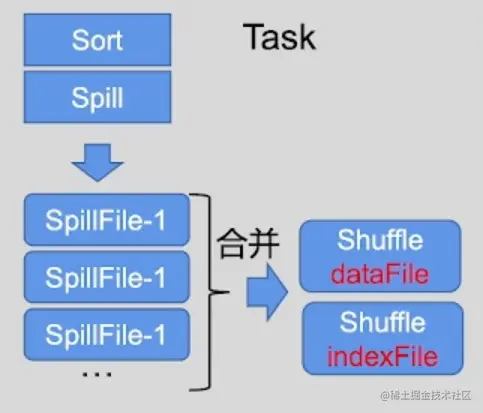 Sort

Spill

Task

SpillFile-1

SpillFile-1

SpillFile-1

...

合并

Shuffle dataFile

Shuffle indexFile

@稀土掘金技术社区